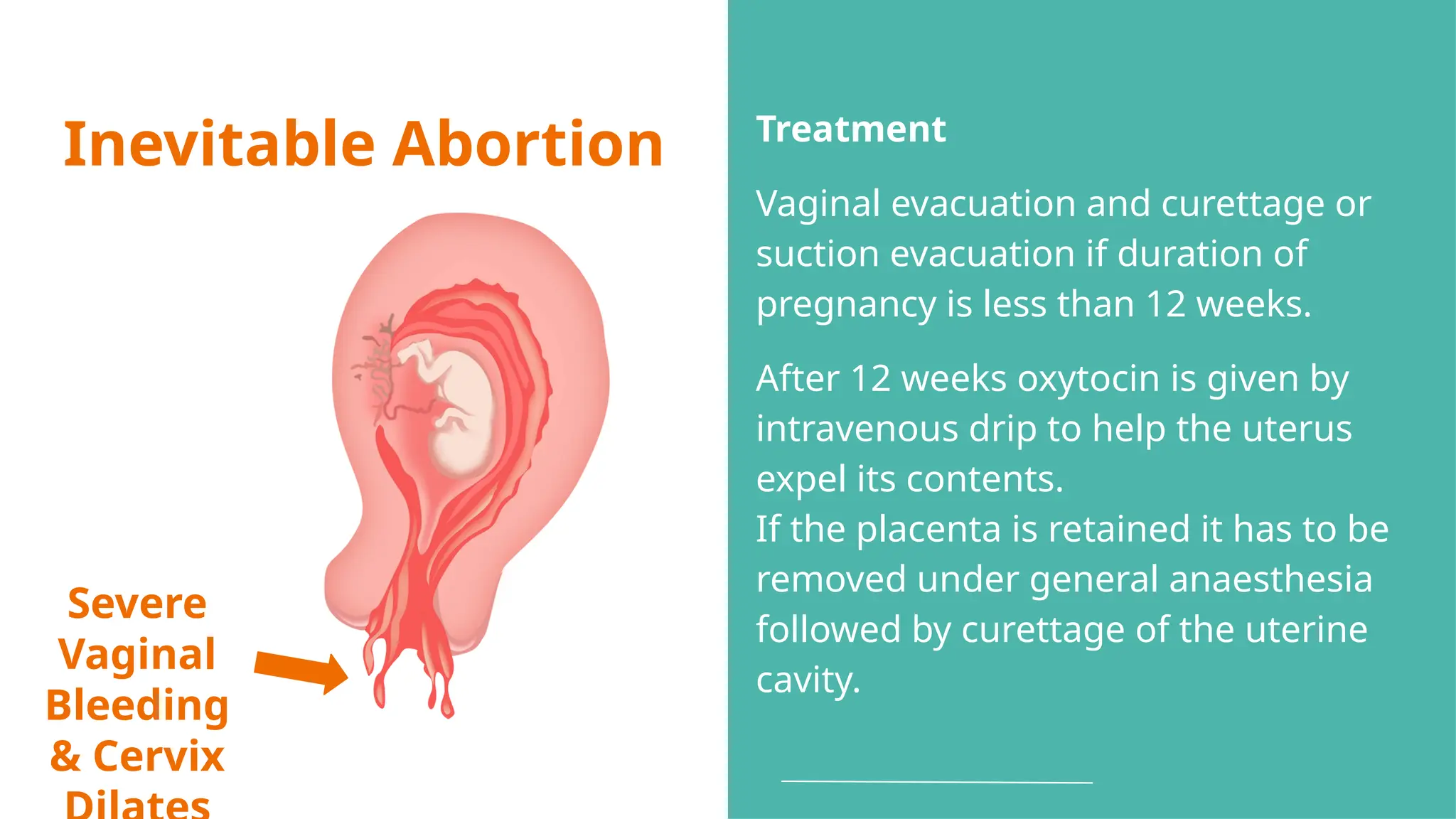 Inevitable Abortion

Severe Vaginal Bleeding & Cervix Dilates

Treatment

Vaginal evacuation and curettage or suction evacuation if duration of pregnancy is less than 12 weeks.

After 12 weeks oxytocin is given by intravenous drip to help the uterus expel its contents.
If the placenta is retained it has to be removed under general anaesthesia followed by curettage of the uterine cavity.